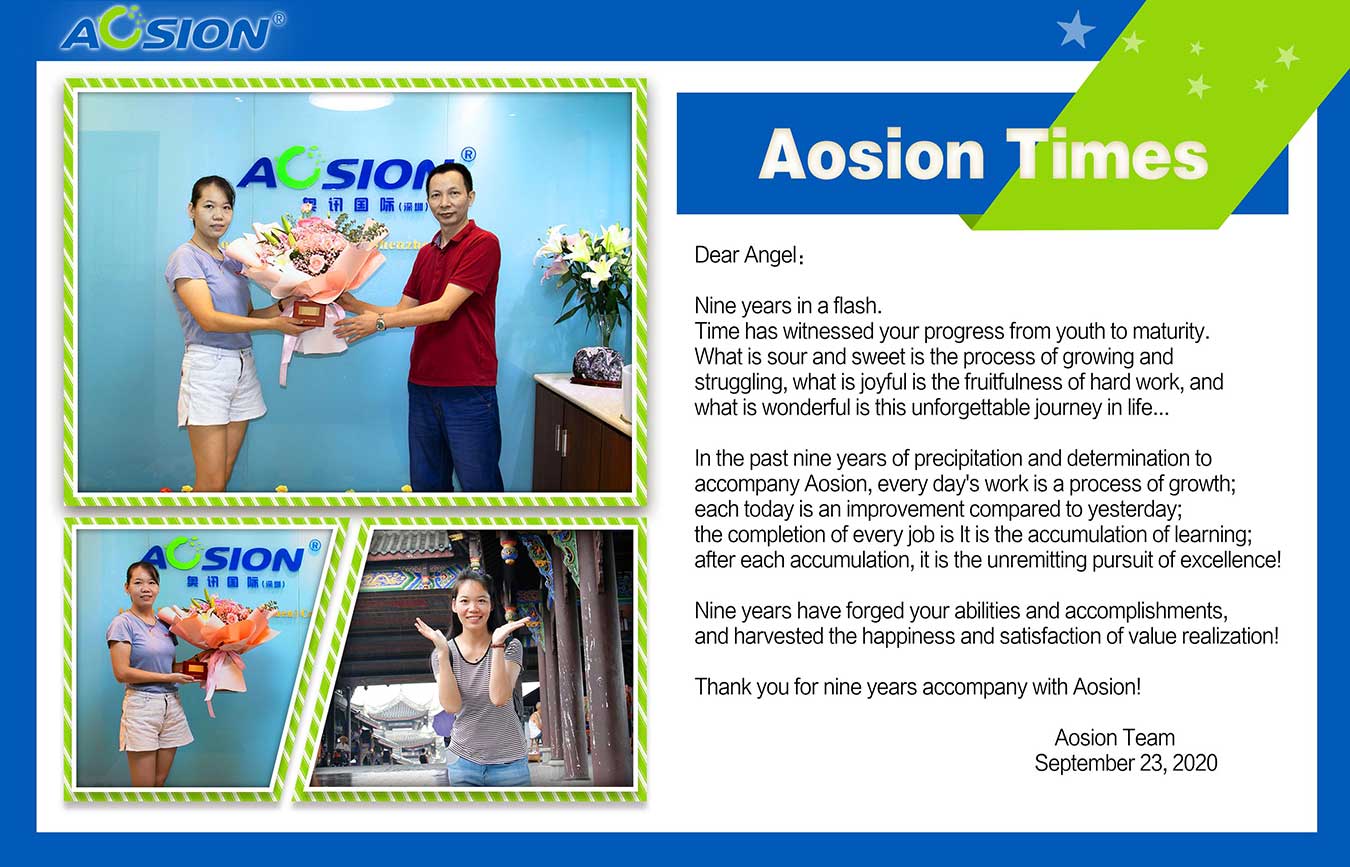 AOSION®

AOSION®
奥讯国际(深圳)

AOSION®
奥讯国际(深圳)

Aosion Times

Dear Angel：

Nine years in a flash.
Time has witnessed your progress from youth to maturity.
What is sour and sweet is the process of growing and struggling, what is joyful is the fruitfulness of hard work, and what is wonderful is this unforgettable journey in life...

In the past nine years of precipitation and determination to accompany Aosion, every day's work is a process of growth;
each today is an improvement compared to yesterday;
the completion of every job is It is the accumulation of learning;
after each accumulation, it is the unremitting pursuit of excellence!

Nine years have forged your abilities and accomplishments, and harvested the happiness and satisfaction of value realization!

Thank you for nine years accompany with Aosion!

Aosion Team
September 23, 2020